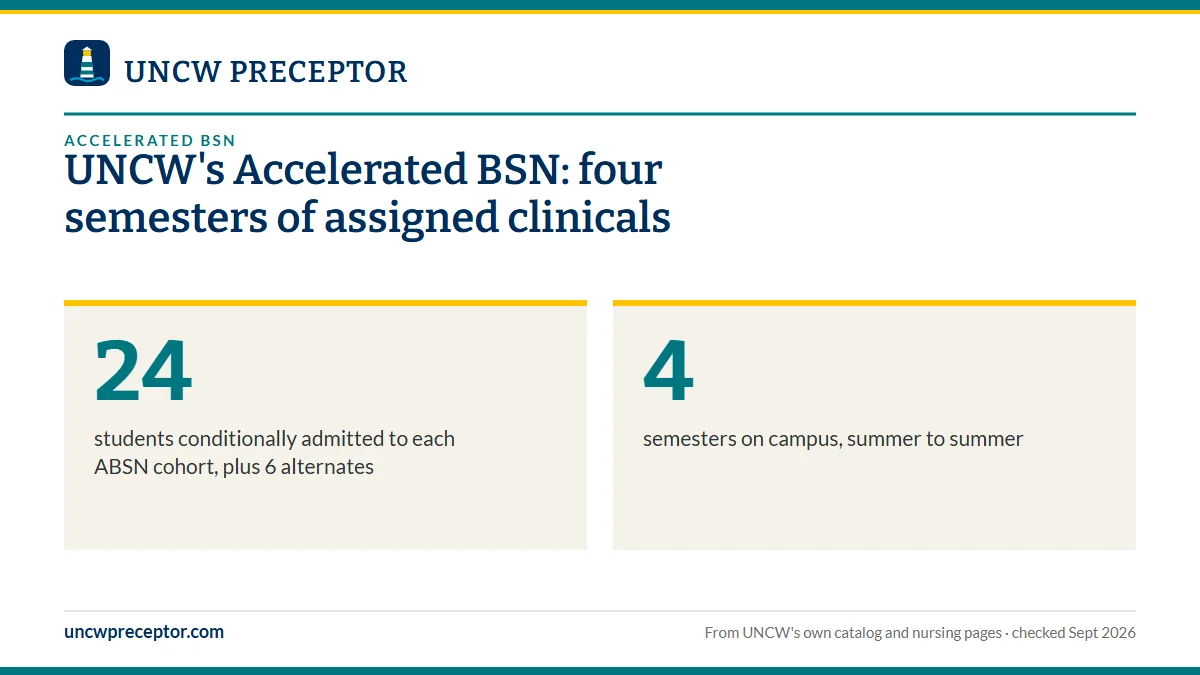 UNCW PRECEPTOR

ACCELERATED BSN

UNCW's Accelerated BSN: four semesters of assigned clinicals

24

students conditionally admitted to each ABSN cohort, plus 6 alternates

4

semesters on campus, summer to summer

uncwpreceptor.com

From UNCW's own catalog and nursing pages · checked Sept 2026